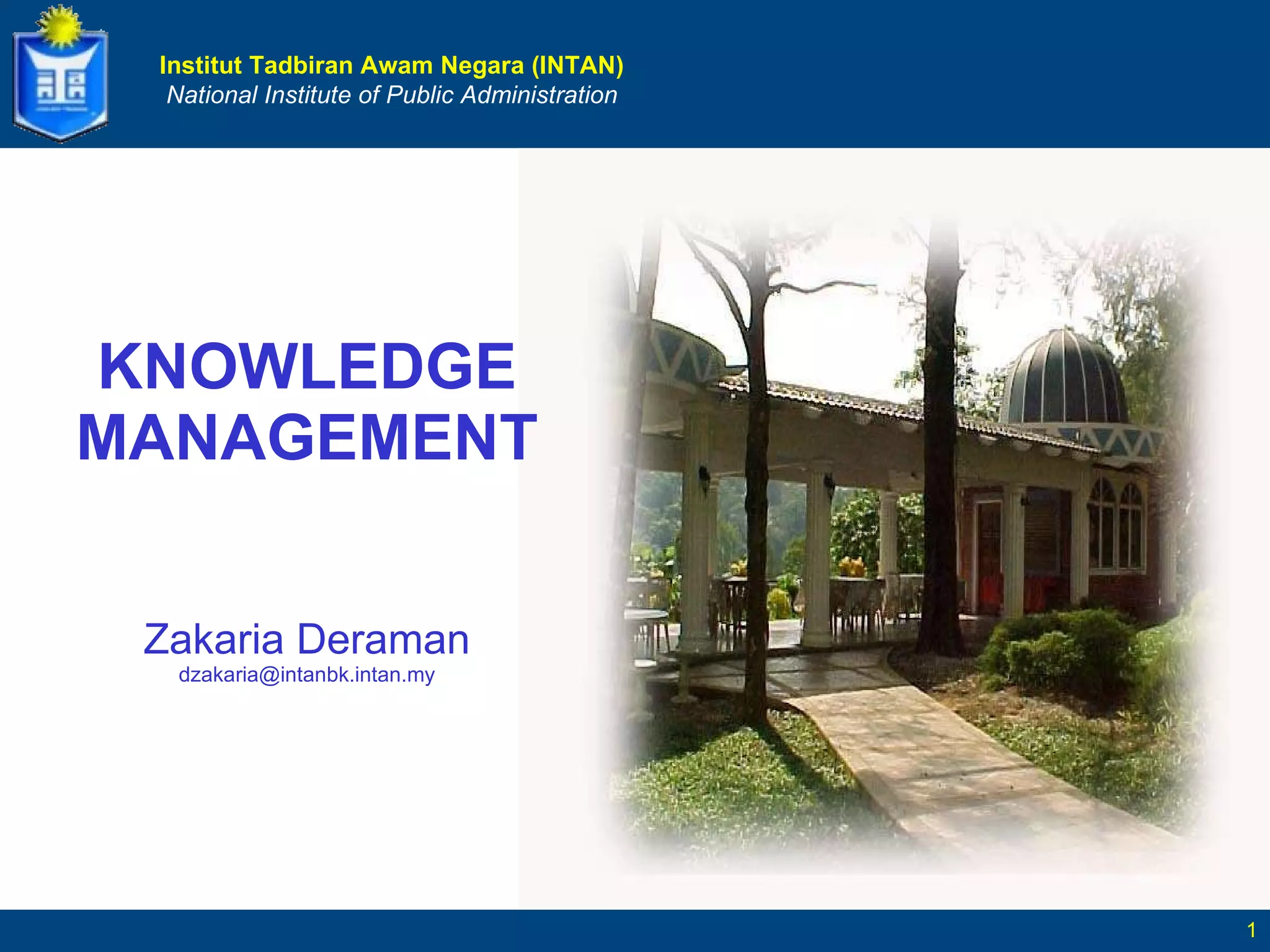 Institut Tadbiran Awam Negara (INTAN)
National Institute of Public Administration

KNOWLEDGE MANAGEMENT

Zakaria Deraman
dzakaria@intanbk.intan.my

1